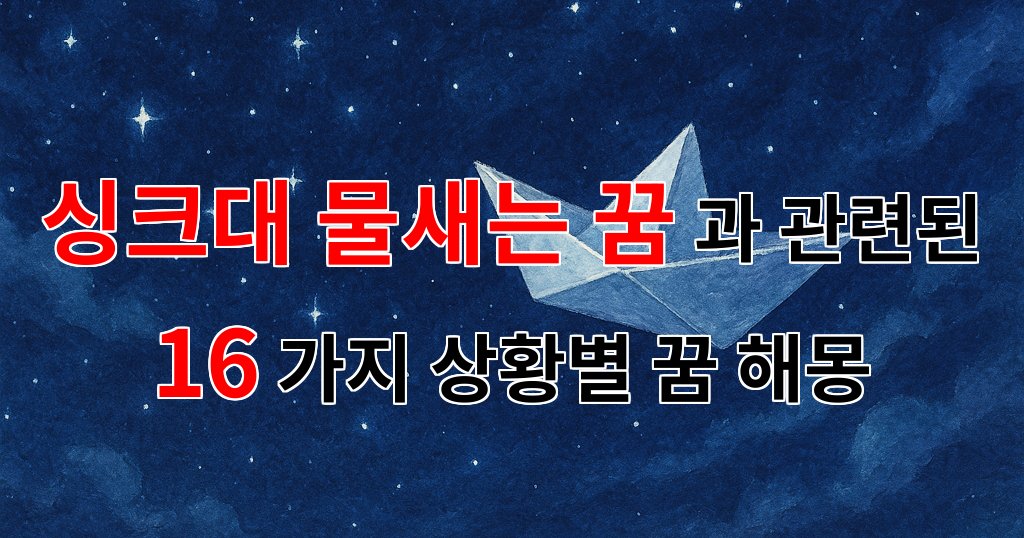 싱크대 물새는 꿈 과 관련된
16 가지 상황별 꿈 해몽